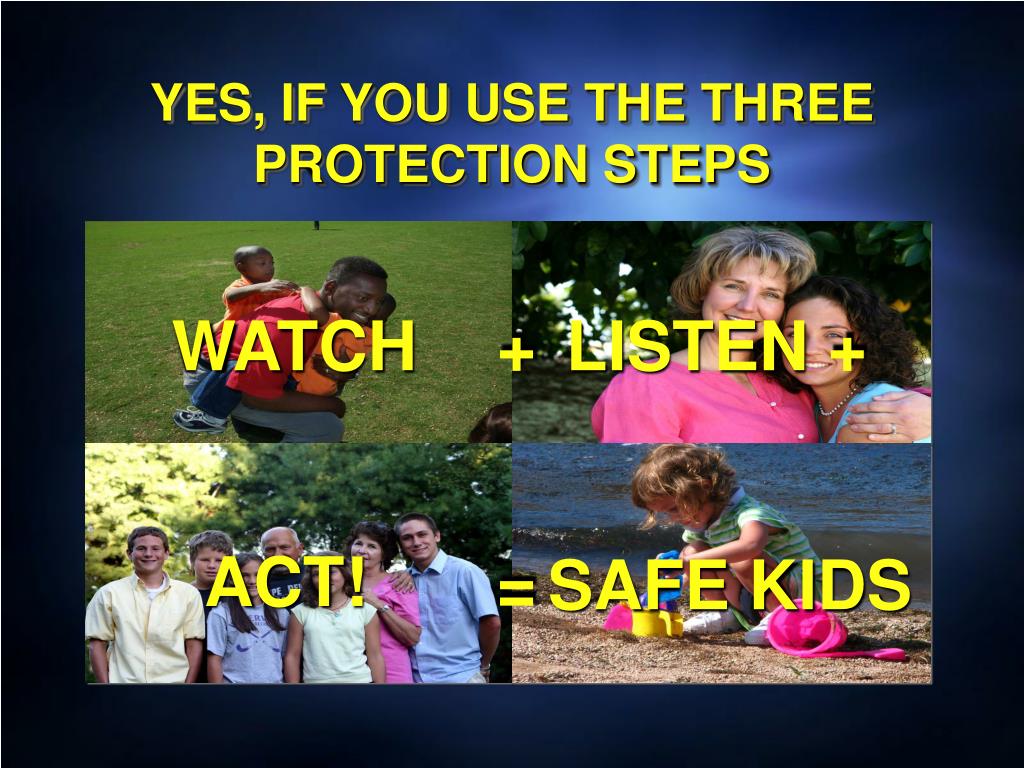 YES, IF YOU USE THE THREE PROTECTION STEPS

WATCH + LISTEN +

ACT! = SAFE KIDS